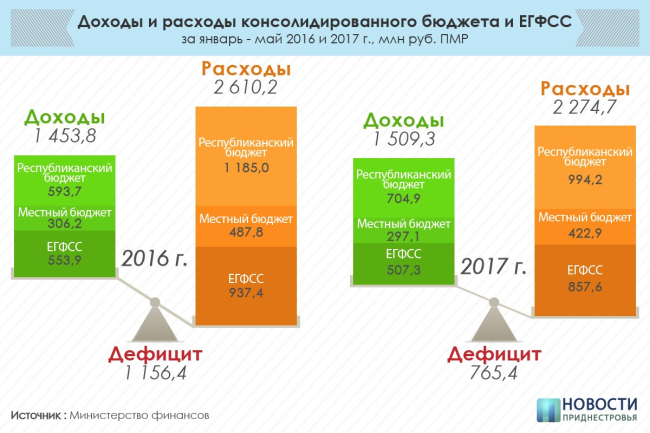 Доходы и расходы консолидированного бюджета и ЕГФСС
за январь - май 2016 и 2017 г., млн руб. ПМР

Доходы
1 453,8

Республиканский бюджет
593,7

Местный бюджет
306,2

ЕГФСС
553,9

Расходы
2 610,2

Республиканский бюджет
1 185,0

Местный бюджет
487,8

ЕГФСС
937,4

2016 г.

Дефицит
1 156,4

Доходы
1 509,3

Республиканский бюджет
704,9

Местный бюджет
297,1

ЕГФСС
507,3

Расходы
2 274,7

Республиканский бюджет
994,2

Местный бюджет
422,9

ЕГФСС
857,6

2017 г.

Дефицит
765,4

Источник : Министерство финансов

НОВОСТИ ПРИДНЕСТРОВЬЯ